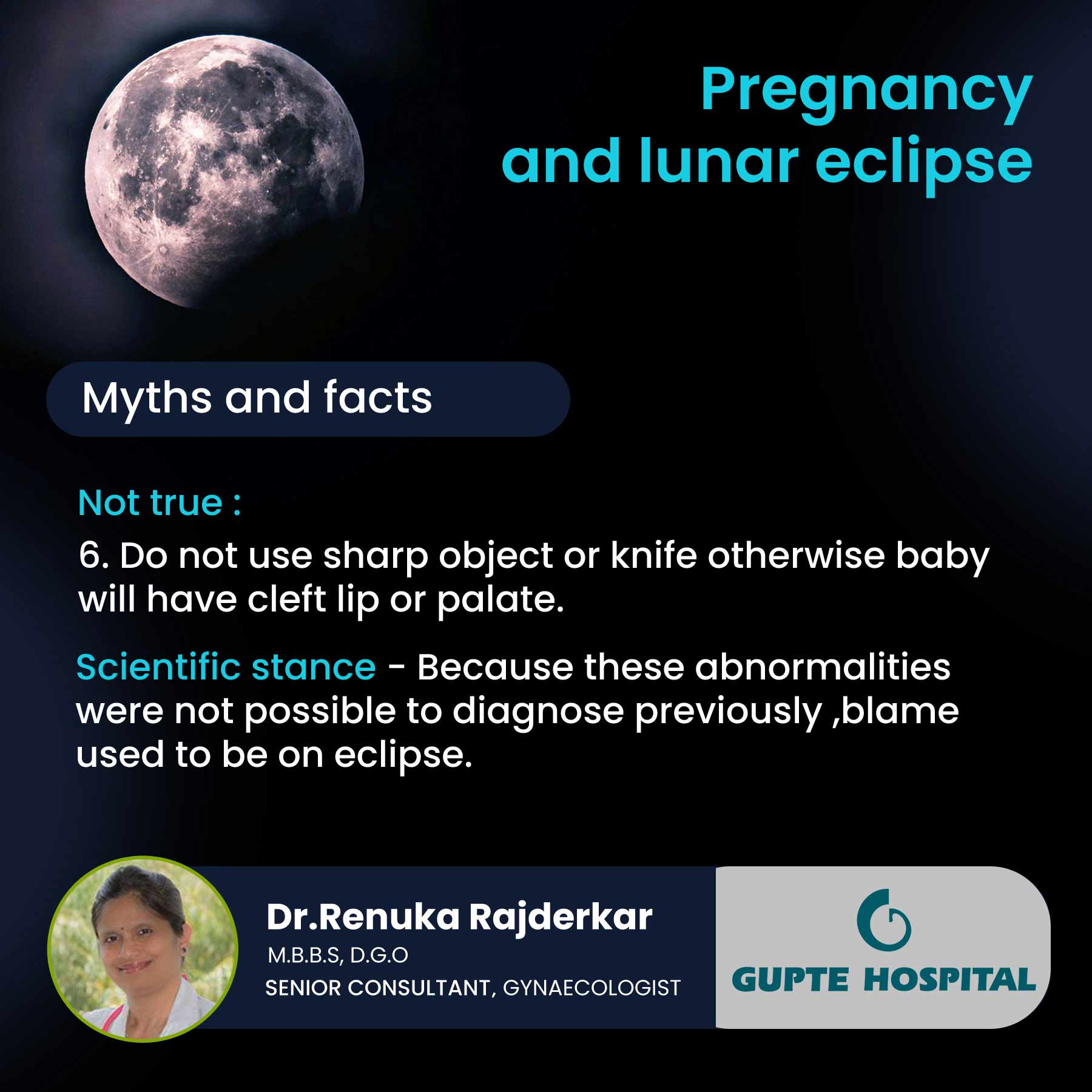 Pregnancy and lunar eclipse

Myths and facts

Not true :

6. Do not use sharp object or knife otherwise baby will have cleft lip or palate.

Scientific stance - Because these abnormalities were not possible to diagnose previously ,blame used to be on eclipse.

Dr.Renuka Rajderkar
M.B.B.S, D.G.O
SENIOR CONSULTANT, GYNAECOLOGIST

GUPTE HOSPITAL